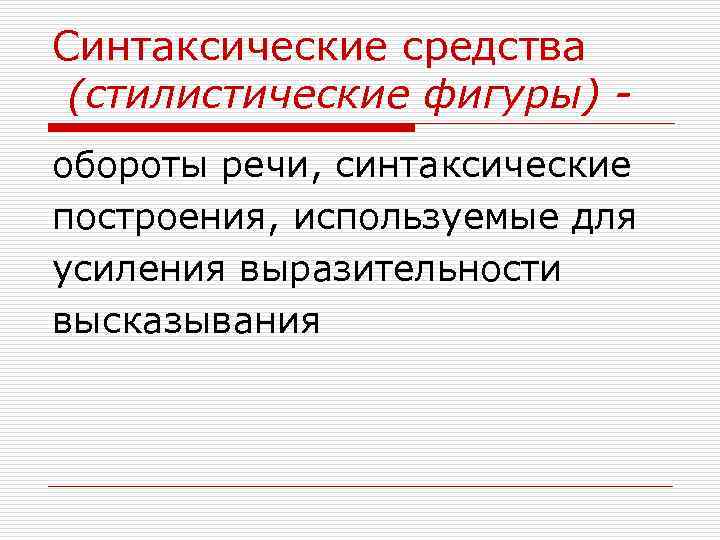 Синтаксические средства (стилистические фигуры) -

обороты речи, синтаксические построения, используемые для усиления выразительности высказывания